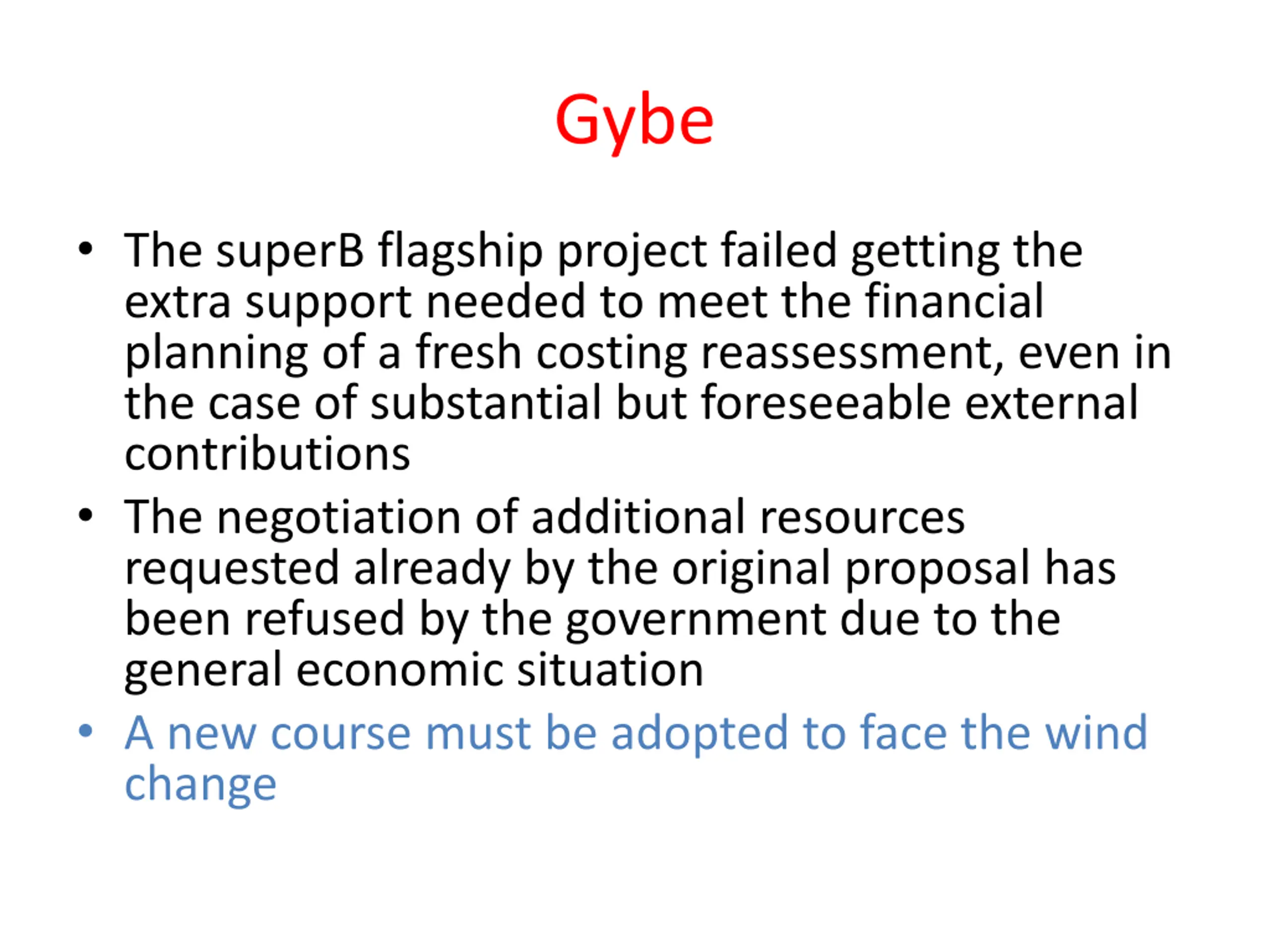 Gybe

• The superB flagship project failed getting the extra support needed to meet the financial planning of a fresh costing reassessment, even in the case of substantial but foreseeable external contributions
• The negotiation of additional resources requested already by the original proposal has been refused by the government due to the general economic situation
• A new course must be adopted to face the wind change